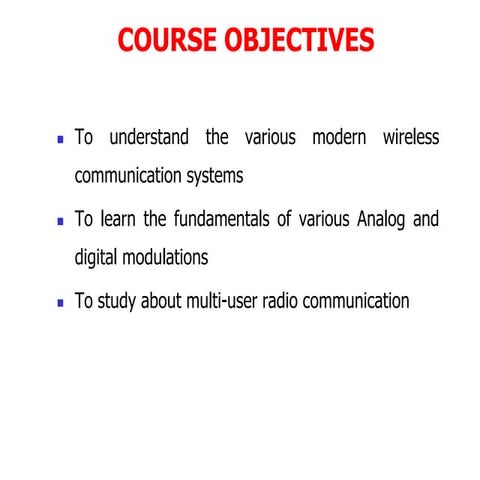 COURSE OBJECTIVES

- To understand the various modern wireless communication systems
- To learn the fundamentals of various Analog and digital modulations
- To study about multi-user radio communication